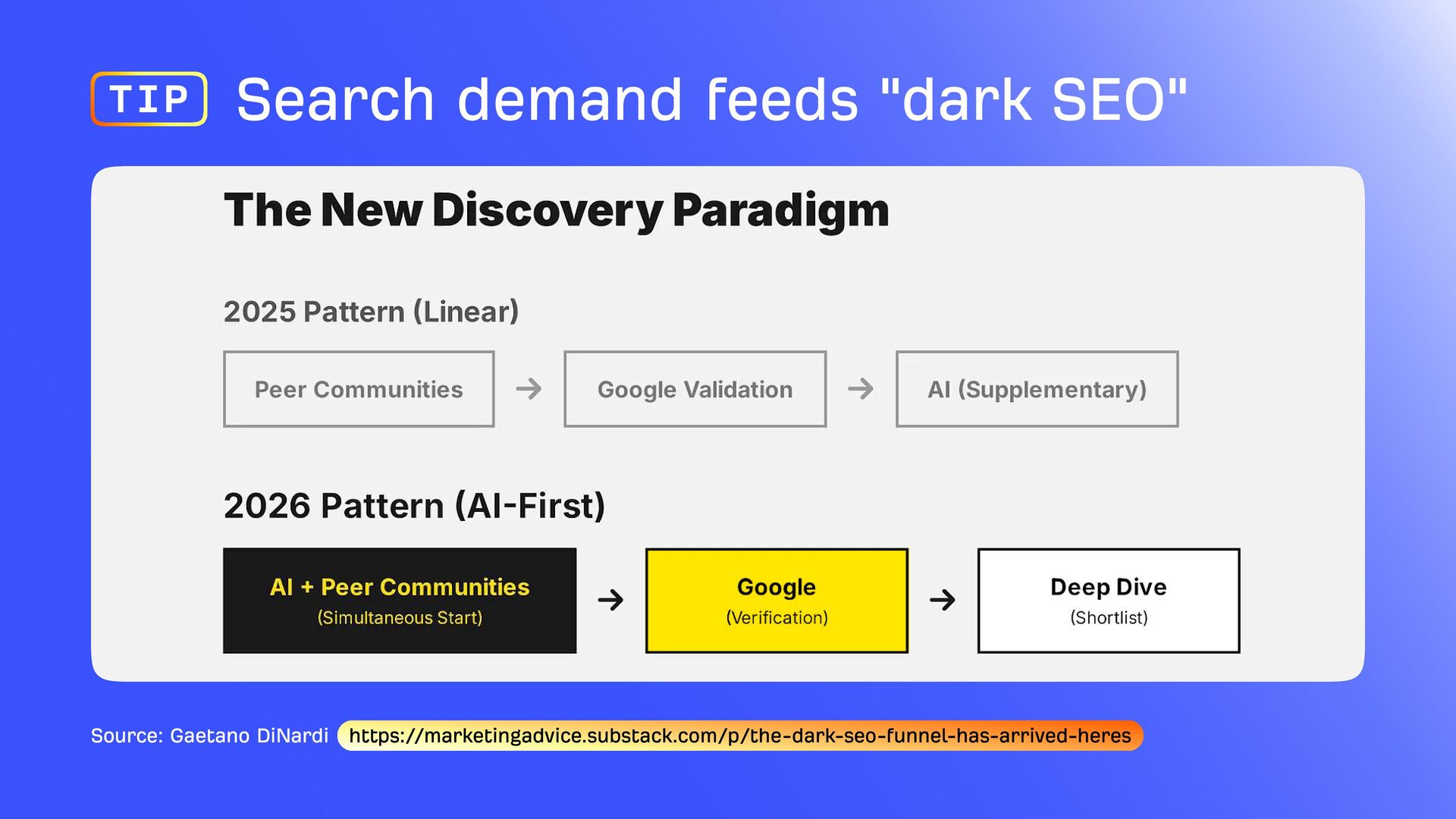 TIP Search demand feeds "dark SEO"

The New Discovery Paradigm

2025 Pattern (Linear)

Peer Communities → Google Validation → AI (Supplementary)

2026 Pattern (AI-First)

AI + Peer Communities (Simultaneous Start) → Google (Verification) → Deep Dive (Shortlist)

Source: Gaetano DiNardi https://marketingadvice.substack.com/p/the-dark-seo-funnel-has-arrived-heres